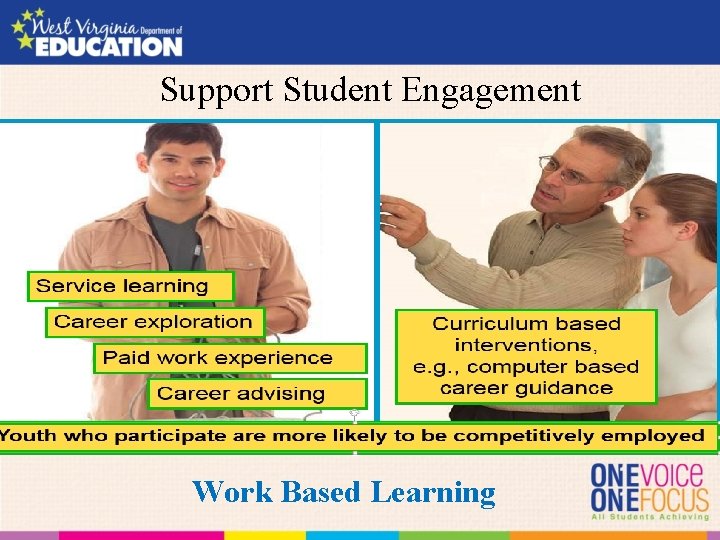 West Virginia Department of EDUCATION

Support Student Engagement

Service learning

Career exploration

Paid work experience

Career advising

Curriculum based interventions, e.g., computer based career guidance

Youth who participate are more likely to be competitively employed

Work Based Learning

ONE VOICE ONE FOCUS All Students Achieving